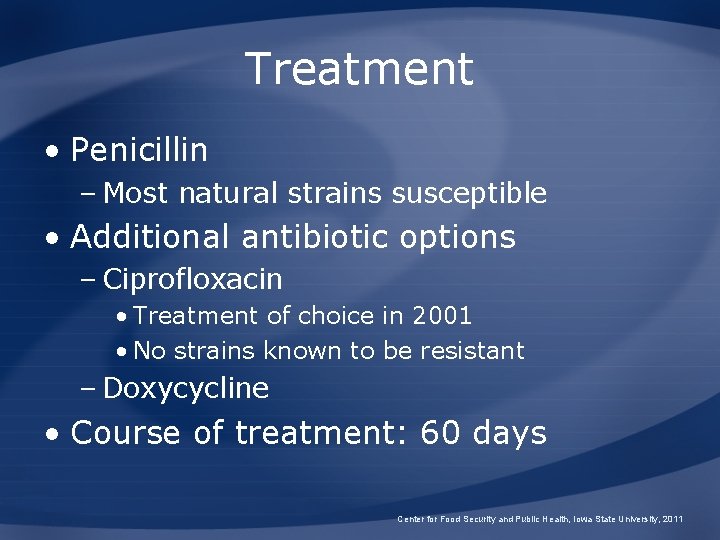 Treatment

• Penicillin
 – Most natural strains susceptible
• Additional antibiotic options
 – Ciprofloxacin
  • Treatment of choice in 2001
  • No strains known to be resistant
 – Doxycycline
• Course of treatment: 60 days

Center for Food Security and Public Health, Iowa State University, 2011